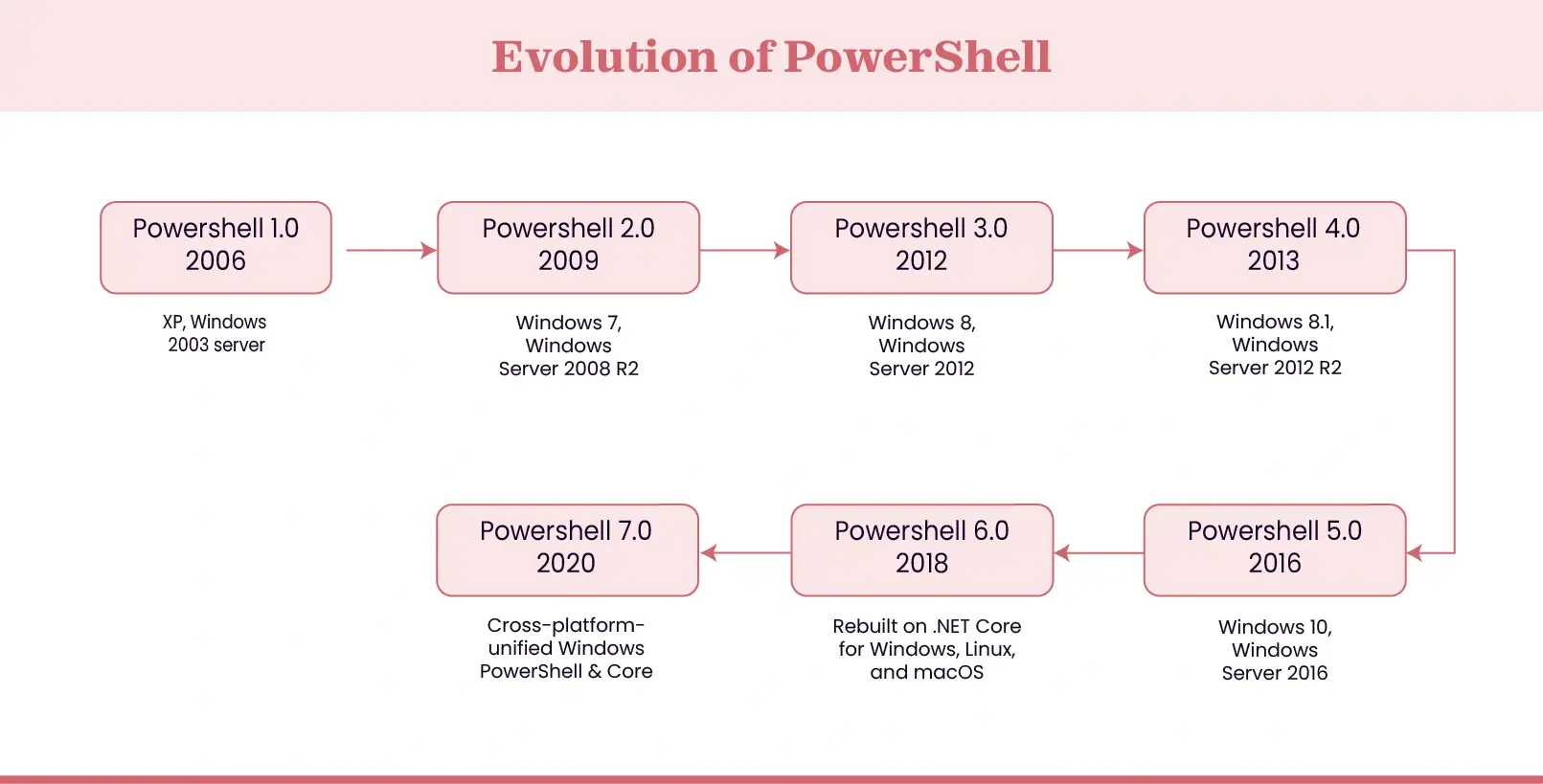 Evolution of PowerShell

Powershell 1.0
2006

XP, Windows 2003 server

Powershell 2.0
2009

Windows 7, Windows Server 2008 R2

Powershell 3.0
2012

Windows 8, Windows Server 2012

Powershell 4.0
2013

Windows 8.1, Windows Server 2012 R2

Powershell 5.0
2016

Windows 10, Windows Server 2016

Powershell 6.0
2018

Rebuilt on .NET Core for Windows, Linux, and macOS

Powershell 7.0
2020

Cross-platform-unified Windows PowerShell & Core